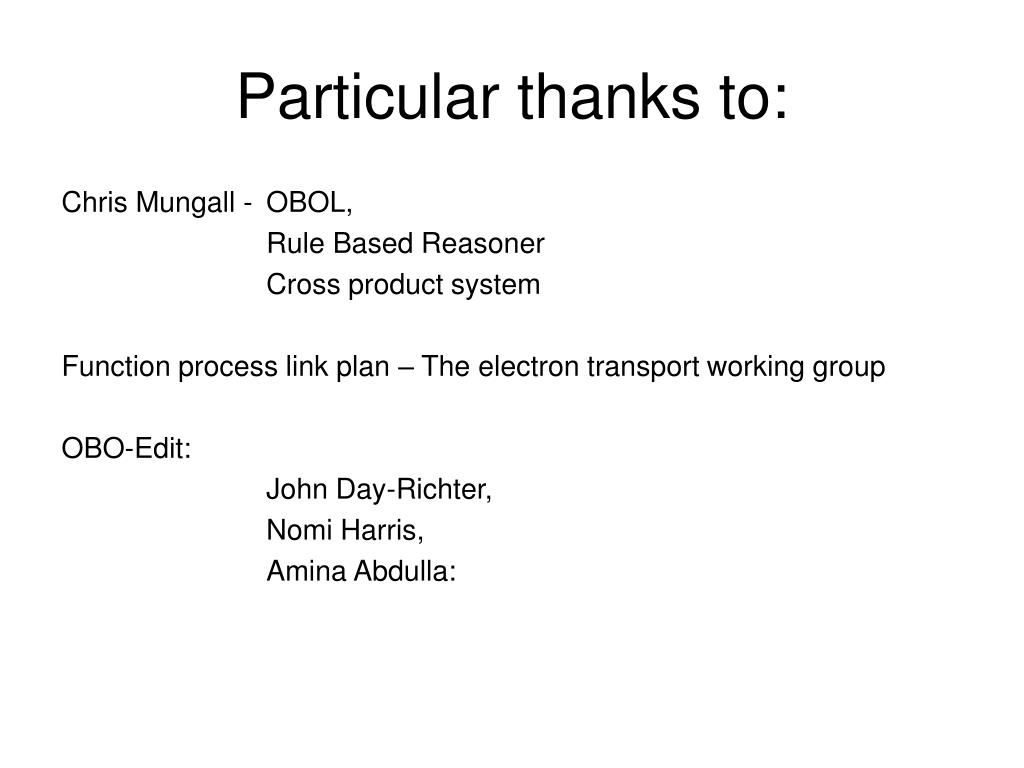 Particular thanks to:

Chris Mungall - OBOL,
Rule Based Reasoner
Cross product system

Function process link plan – The electron transport working group

OBO-Edit:
John Day-Richter,
Nomi Harris,
Amina Abdulla: